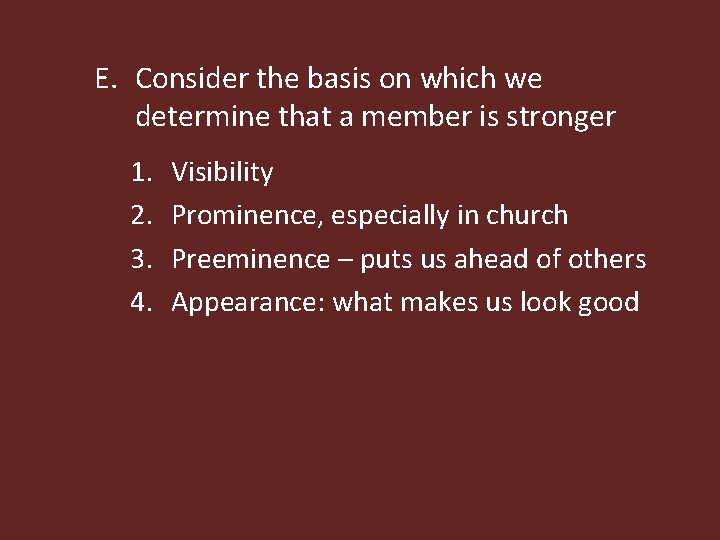 E. Consider the basis on which we determine that a member is stronger

1. Visibility
2. Prominence, especially in church
3. Preeminence – puts us ahead of others
4. Appearance: what makes us look good